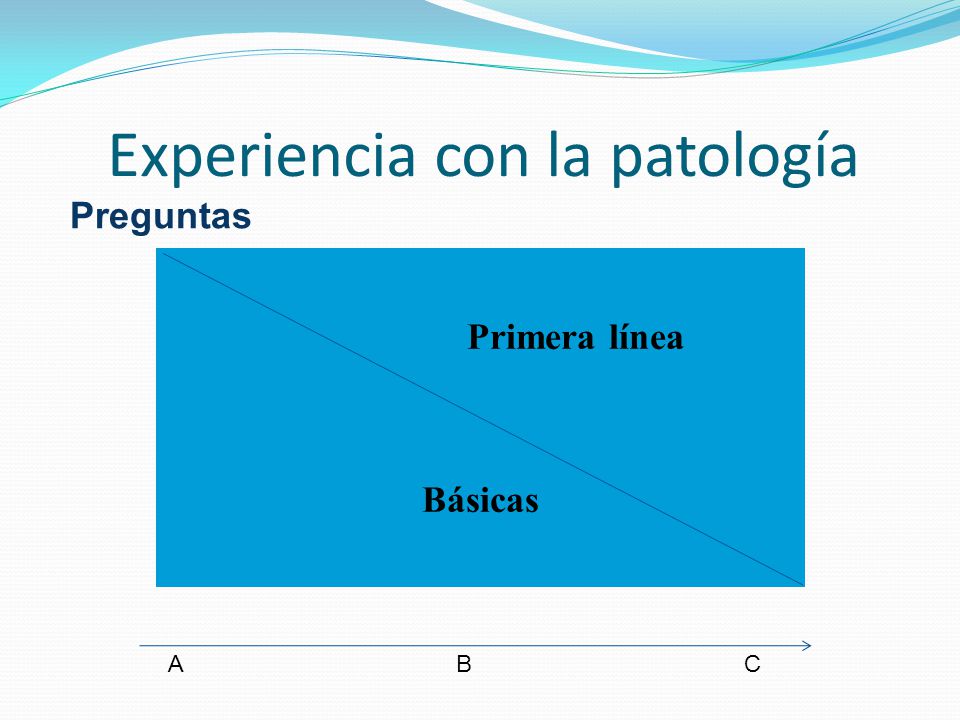 Experiencia con la patología

Preguntas

Primera línea

Básicas

A B C